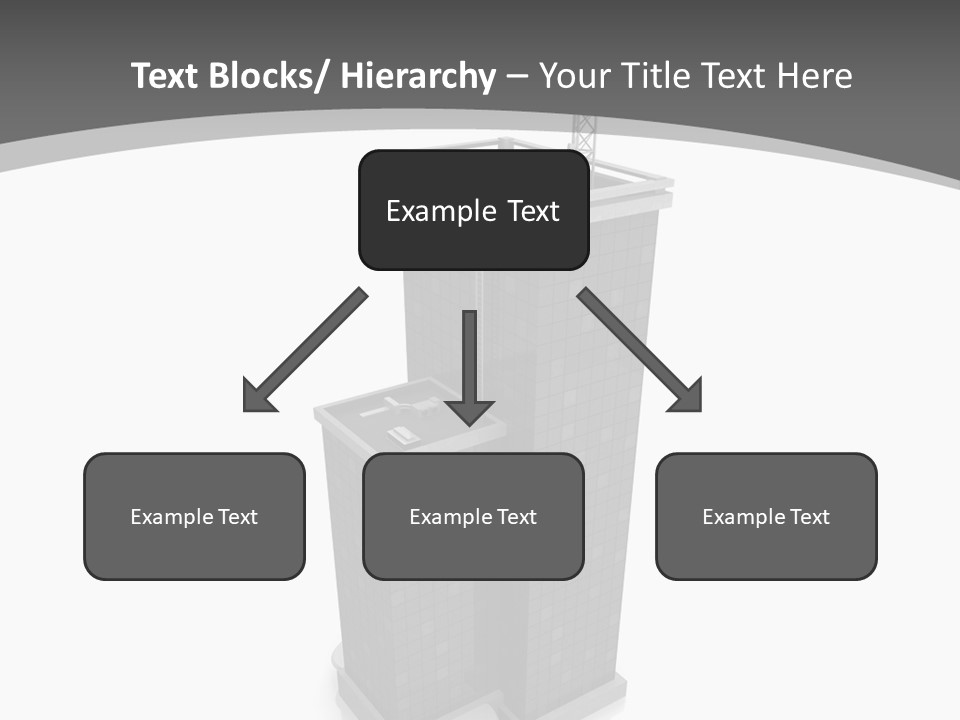 Text Blocks/ Hierarchy – Your Title Text Here

Example Text

Example Text

Example Text

Example Text